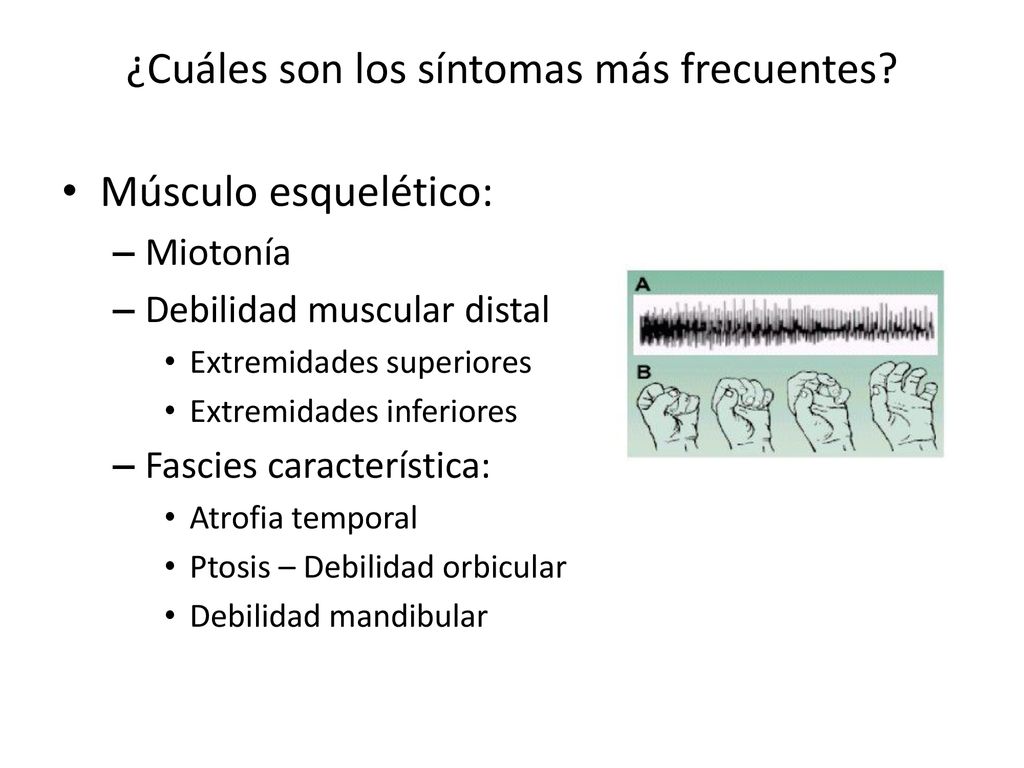 ¿Cuáles son los síntomas más frecuentes?

• Músculo esquelético:
– Miotonía
– Debilidad muscular distal
• Extremidades superiores
• Extremidades inferiores
– Fascies característica:
• Atrofia temporal
• Ptosis – Debilidad orbicular
• Debilidad mandibular

A
B